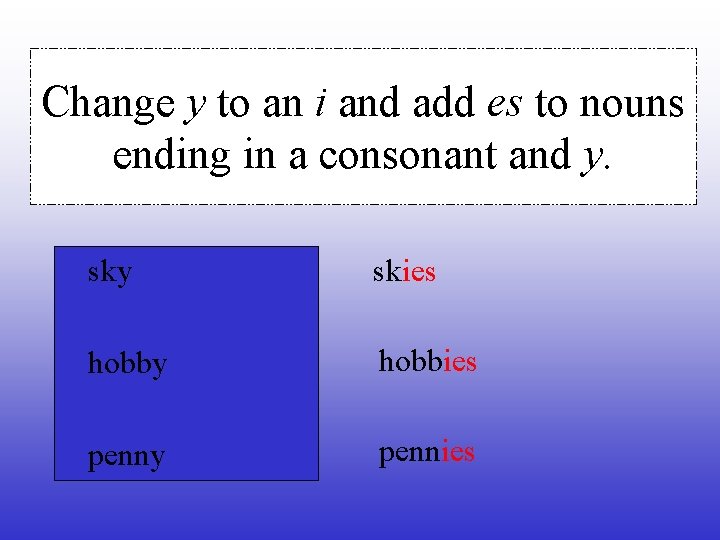 Change y to an i and add es to nouns ending in a consonant and y.

sky

hobby

penny

skies

hobbies

pennies